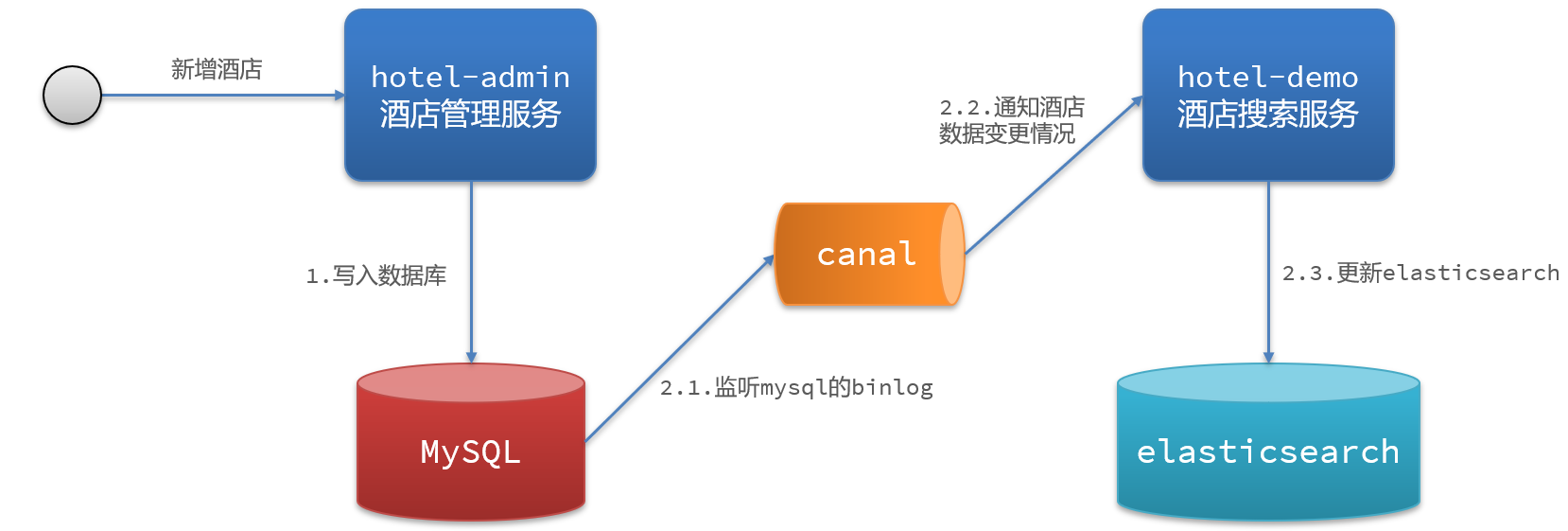 新增酒店

hotel-admin
酒店管理服务

1.写入数据库

MySQL

2.1.监听mysql的binlog

canal

2.2.通知酒店数据变更情况

hotel-demo
酒店搜索服务

2.3.更新elasticsearch

elasticsearch